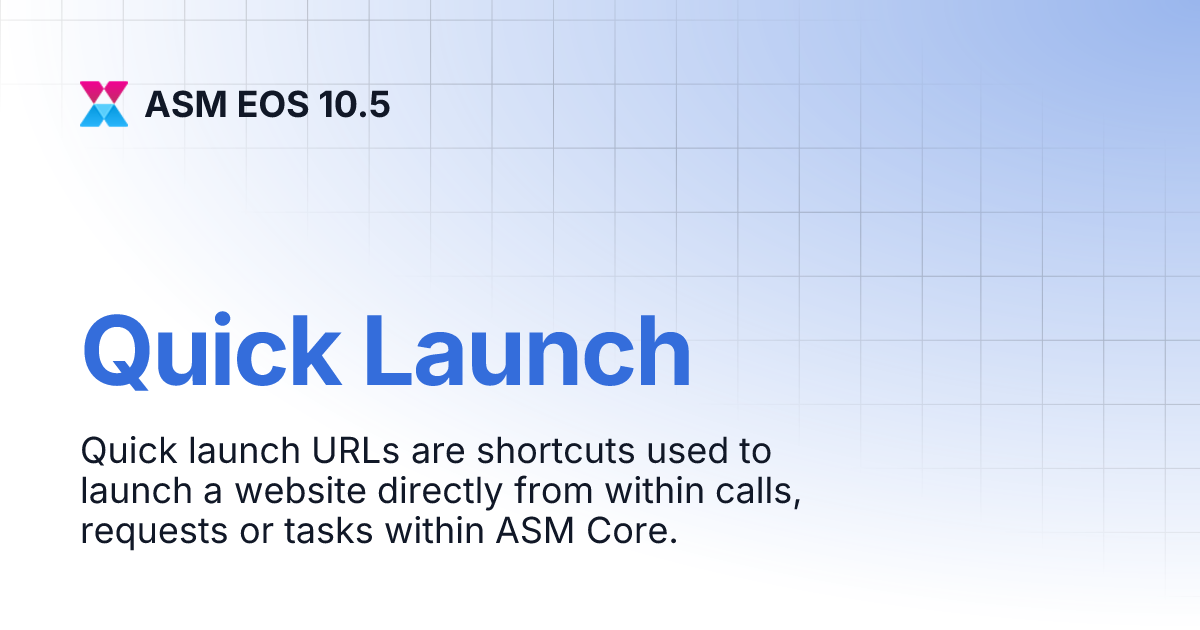 ASM EOS 10.5

Quick Launch

Quick launch URLs are shortcuts used to launch a website directly from within calls, requests or tasks within ASM Core.